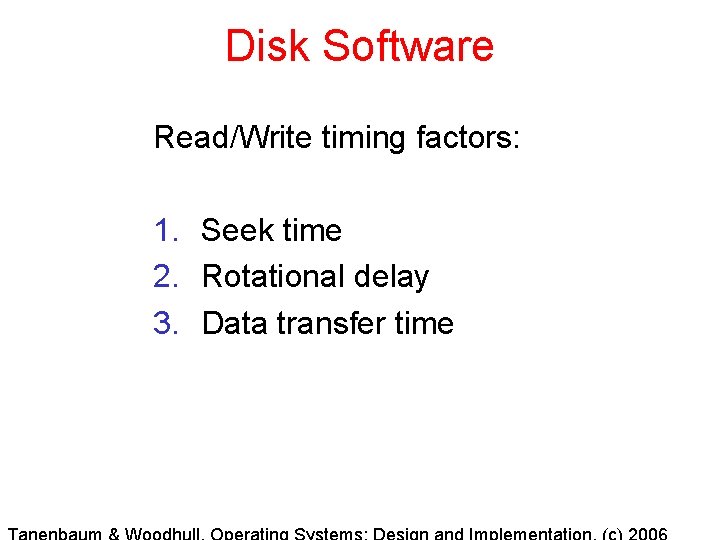 Disk Software

Read/Write timing factors:

1. Seek time
2. Rotational delay
3. Data transfer time

Tanenbaum & Woodhull, Operating Systems: Design and Implementation, (c) 2006